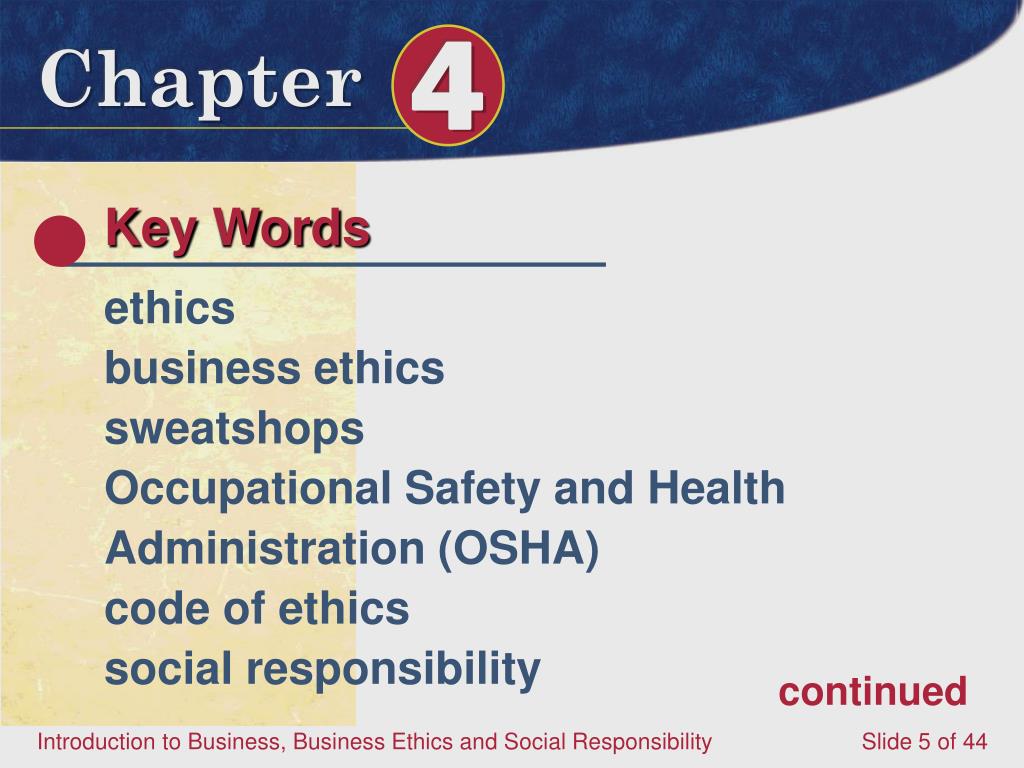 Chapter 4

Key Words

ethics
business ethics
sweatshops
Occupational Safety and Health Administration (OSHA)
code of ethics
social responsibility

continued

Introduction to Business, Business Ethics and Social Responsibility

Slide 5 of 44